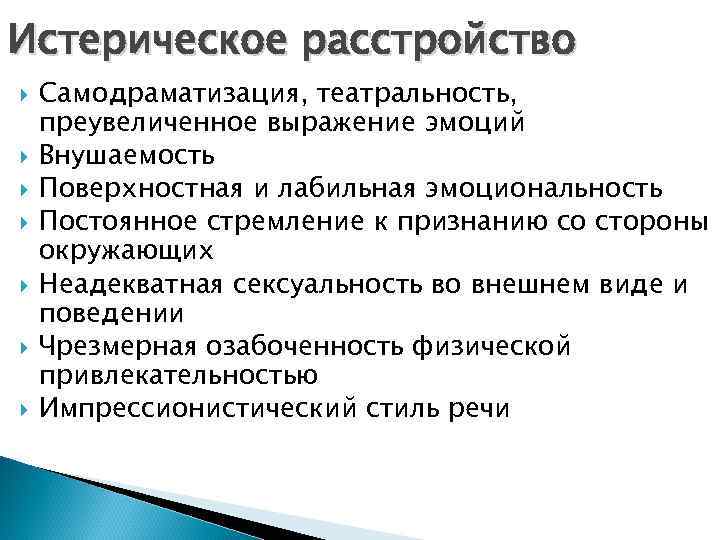 Истерическое расстройство

Самодраматизация, театральность, преувеличенное выражение эмоций

Внушаемость

Поверхностная и лабильная эмоциональность

Постоянное стремление к признанию со стороны окружающих

Неадекватная сексуальность во внешнем виде и поведении

Чрезмерная озабоченность физической привлекательностью

Импрессионистический стиль речи